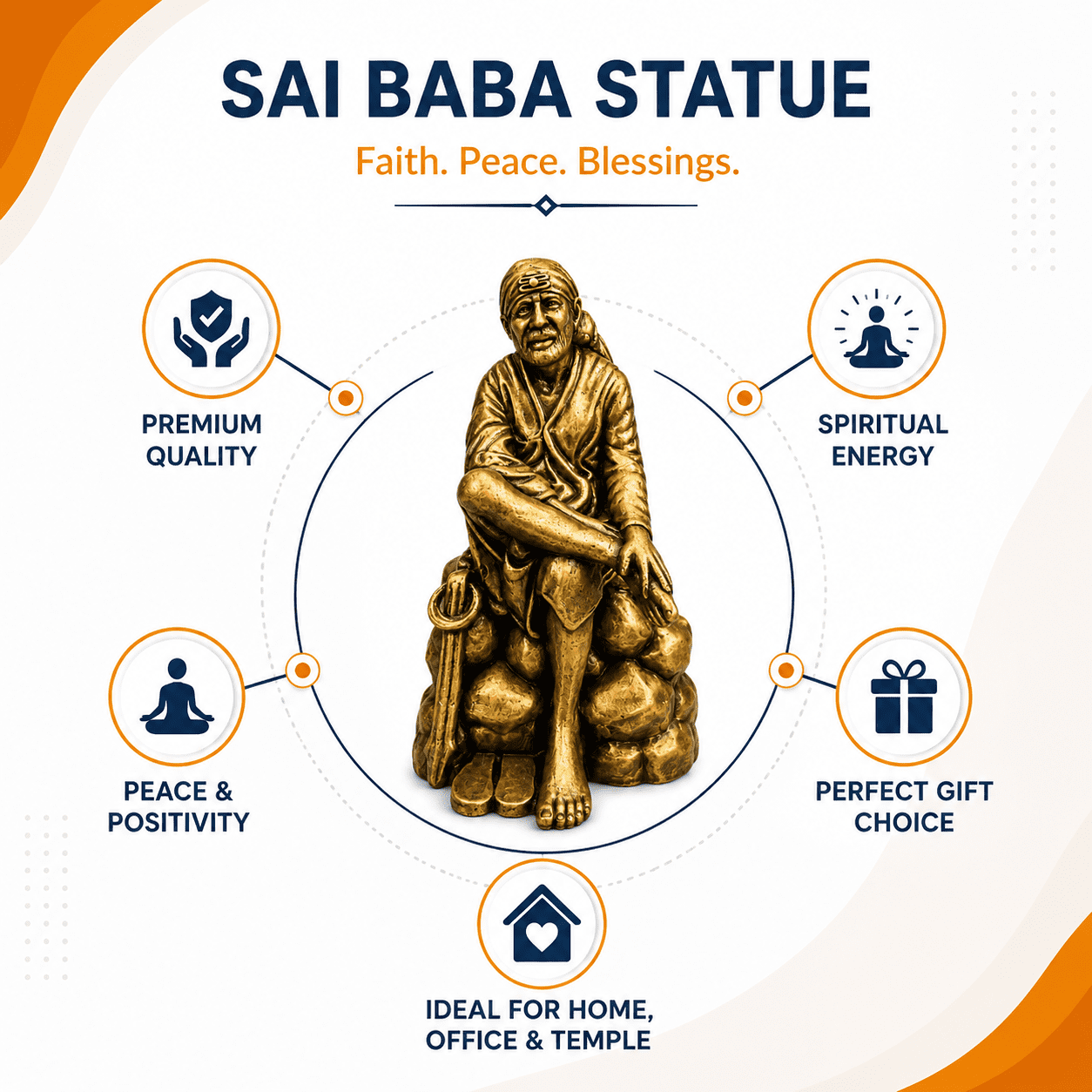 SAI BABA STATUE

Faith. Peace. Blessings.

PREMIUM QUALITY

SPIRITUAL ENERGY

PEACE & POSITIVITY

PERFECT GIFT CHOICE

IDEAL FOR HOME, OFFICE & TEMPLE